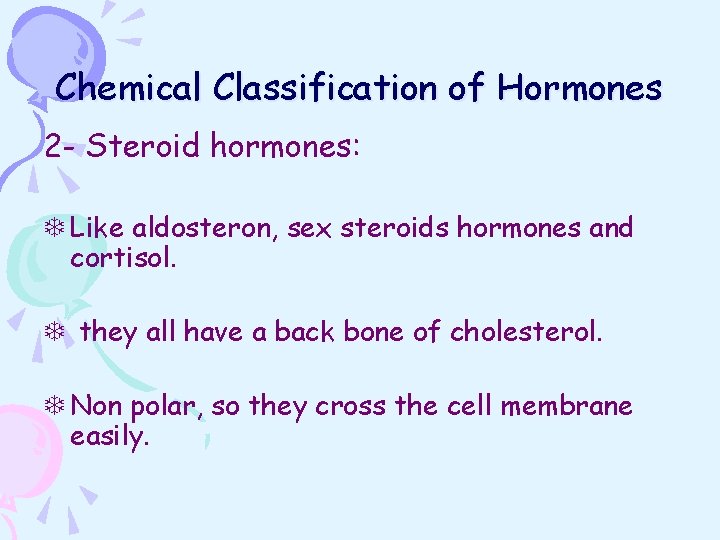 Chemical Classification of Hormones

2- Steroid hormones:

❄ Like aldosteron, sex steroids hormones and cortisol.

❄ they all have a back bone of cholesterol.

❄ Non polar, so they cross the cell membrane easily.